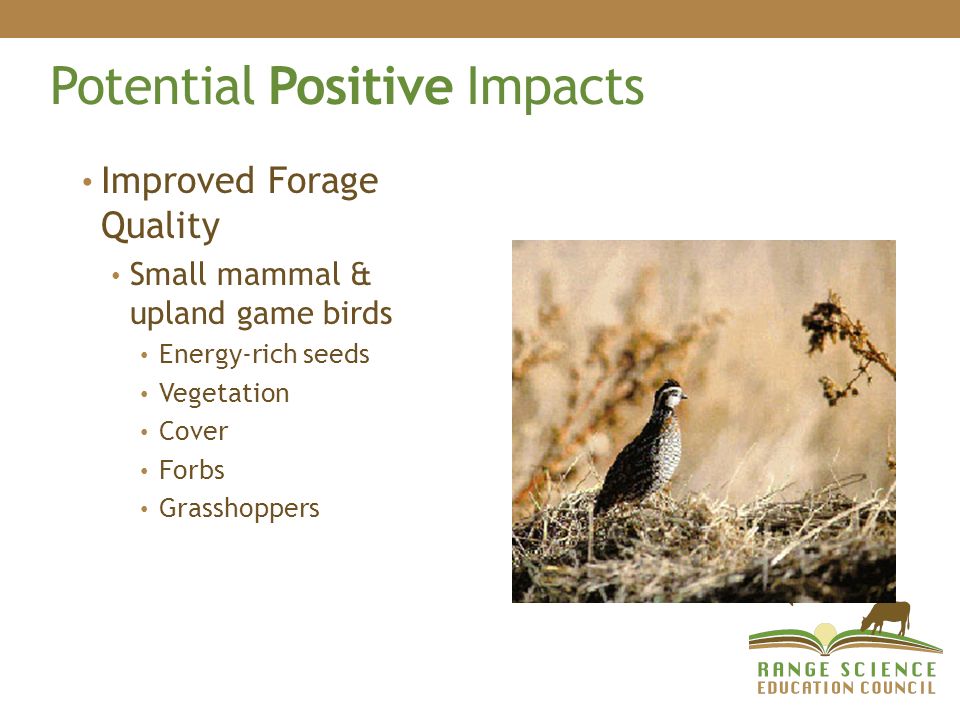 Potential Positive Impacts

• Improved Forage Quality
 • Small mammal & upland game birds
  • Energy-rich seeds
  • Vegetation
  • Cover
  • Forbs
  • Grasshoppers

RANGE SCIENCE
EDUCATION COUNCIL